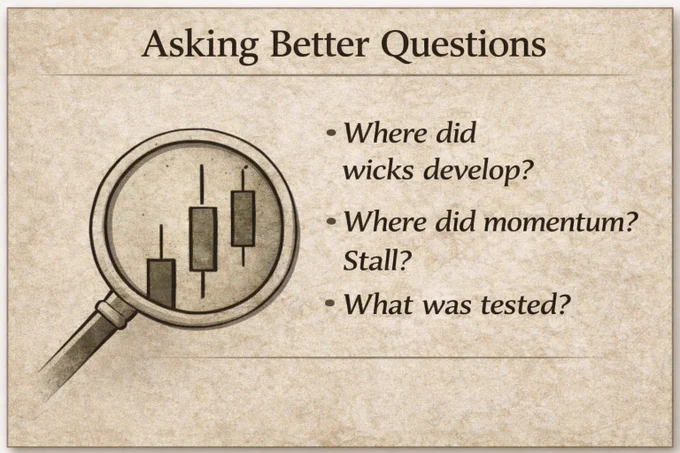 Asking Better Questions

• Where did wicks develop?

• Where did momentum? Stall?

• What was tested?